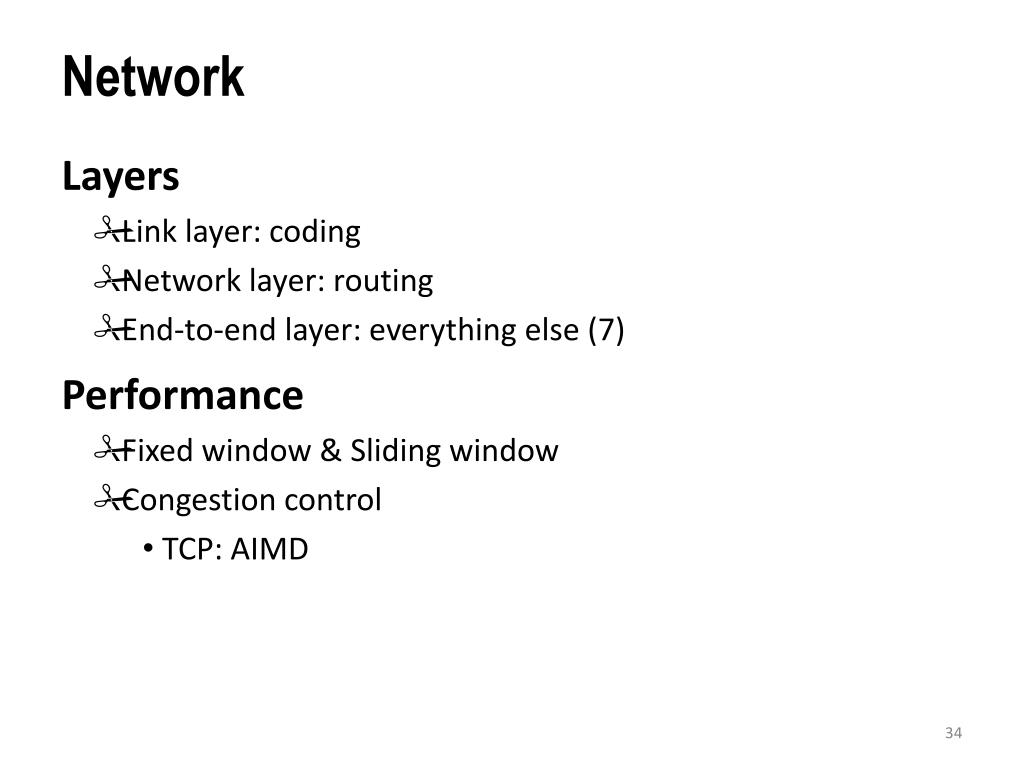 Network

Layers

Link layer: coding

Network layer: routing

End-to-end layer: everything else (7)

Performance

Fixed window & Sliding window

Congestion control

• TCP: AIMD

34